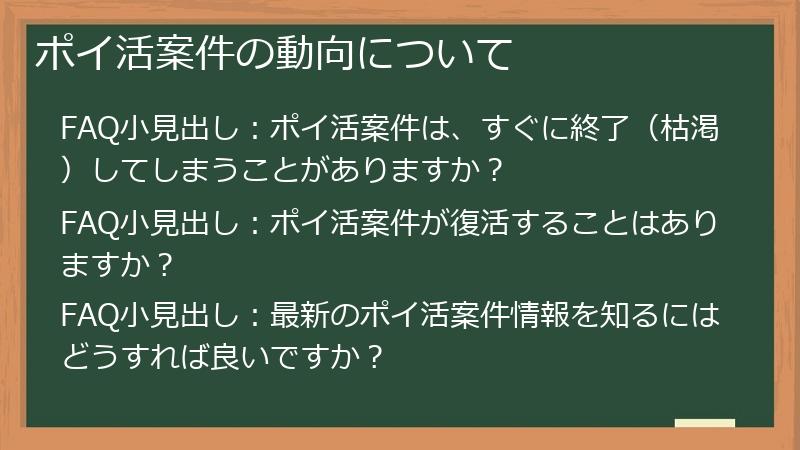 ポイ活案件の動向について

FAQ小見出し：ポイ活案件は、すぐに終了（枯渇）してしまうことがありますか？

FAQ小見出し：ポイ活案件が復活することはありますか？

FAQ小見出し：最新のポイ活案件情報を知るにはどうすれば良いですか？